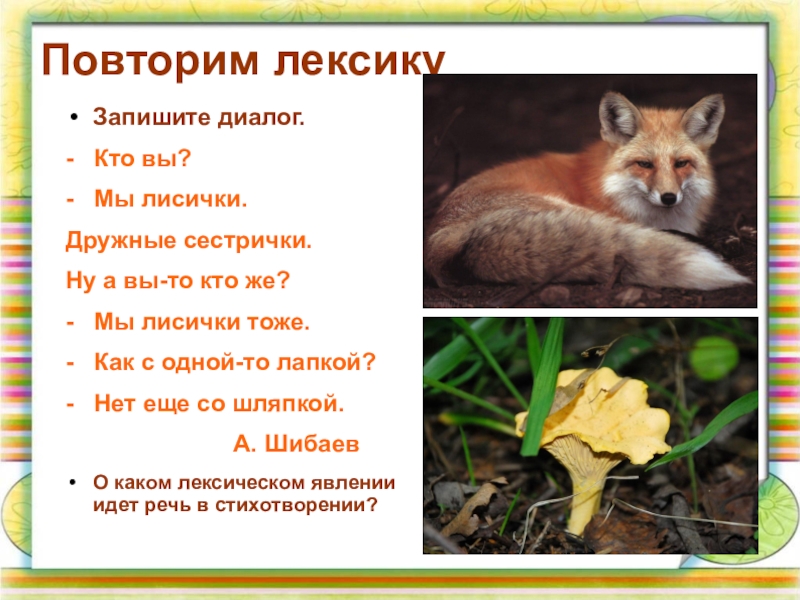 Повторим лексику

• Запишите диалог.

- Кто вы?

- Мы лисички.

Дружные сестрички.

Ну а вы-то кто же?

- Мы лисички тоже.

- Как с одной-то лапкой?

- Нет еще со шляпкой.

А. Шибаев

• О каком лексическом явлении идет речь в стихотворении?